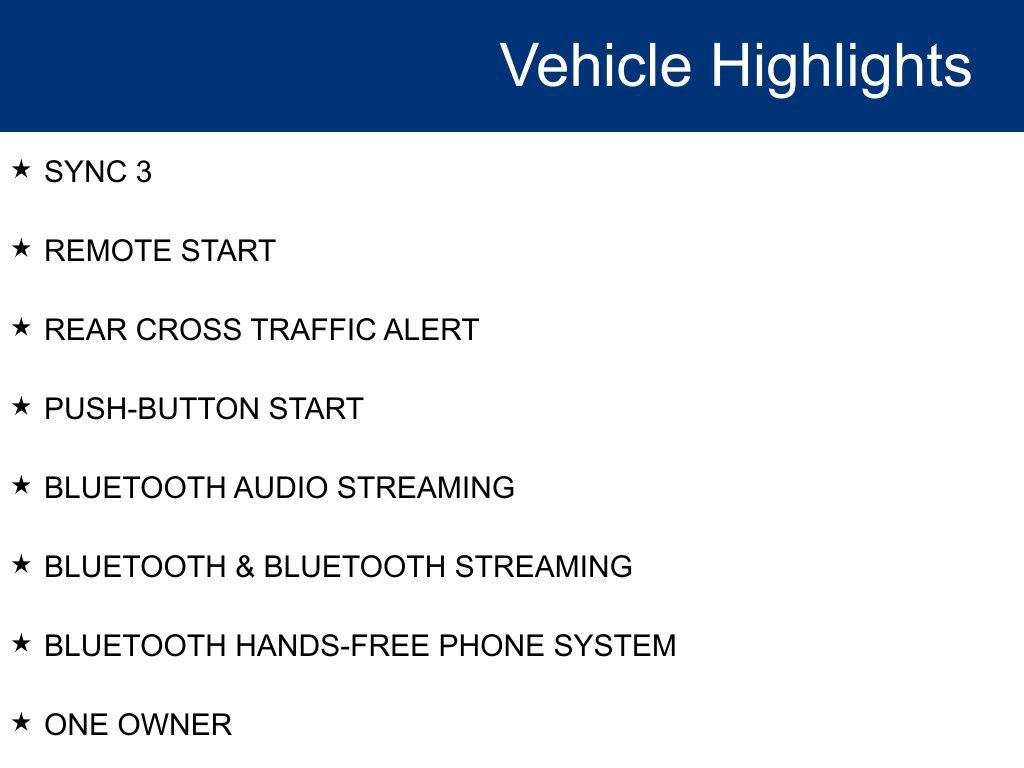 Vehicle Highlights

★ SYNC 3

★ REMOTE START

★ REAR CROSS TRAFFIC ALERT

★ PUSH-BUTTON START

★ BLUETOOTH AUDIO STREAMING

★ BLUETOOTH & BLUETOOTH STREAMING

★ BLUETOOTH HANDS-FREE PHONE SYSTEM

★ ONE OWNER